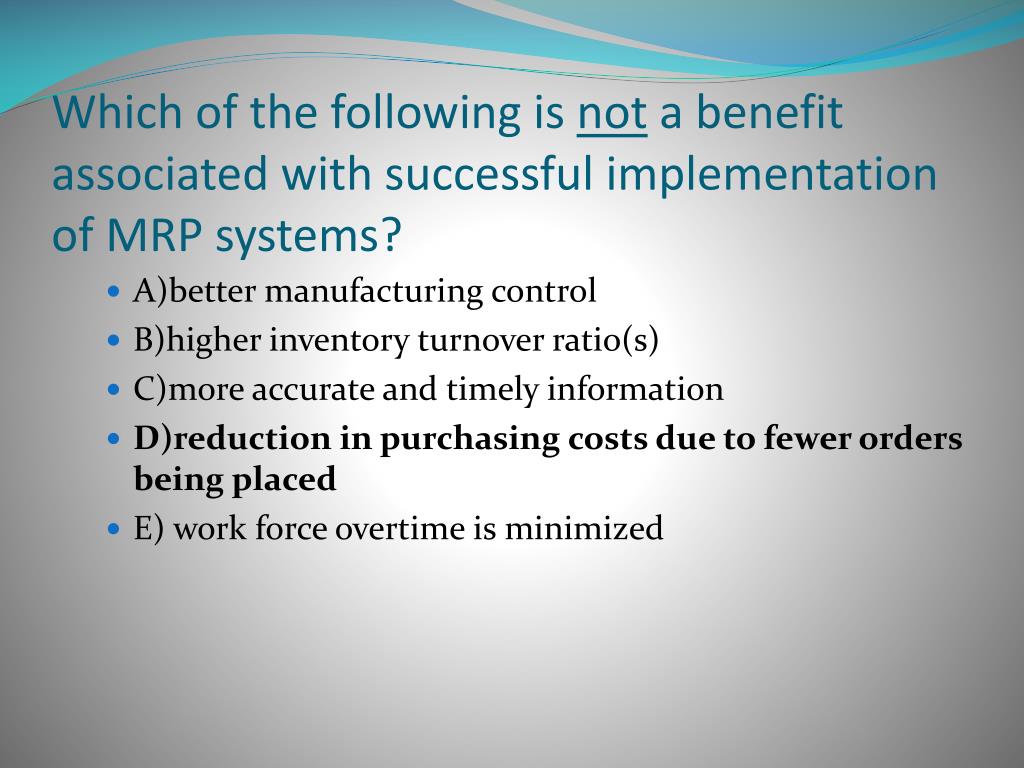 Which of the following is not a benefit associated with successful implementation of MRP systems?

- A)better manufacturing control
- B)higher inventory turnover ratio(s)
- C)more accurate and timely information
- D)reduction in purchasing costs due to fewer orders being placed
- E) work force overtime is minimized